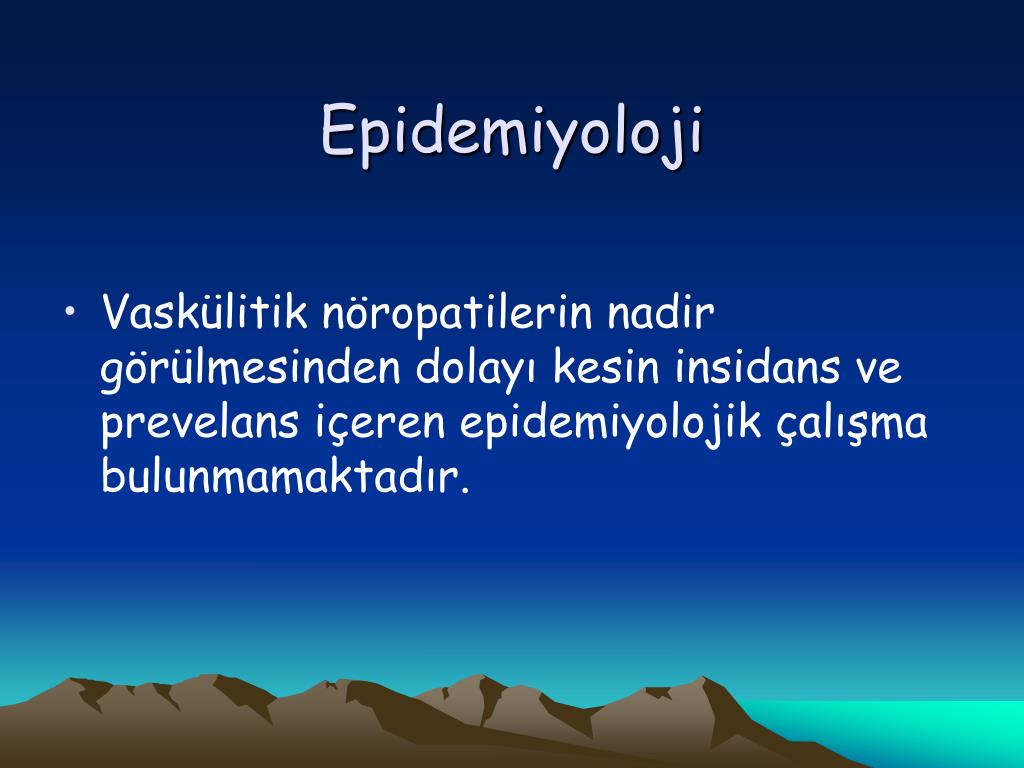 Epidemiyoloji

• Vaskülitik nöropatilerin nadir görülmesinden dolayı kesin insidans ve prevelans içeren epidemiyolojik çalışma bulunmamaktadır.